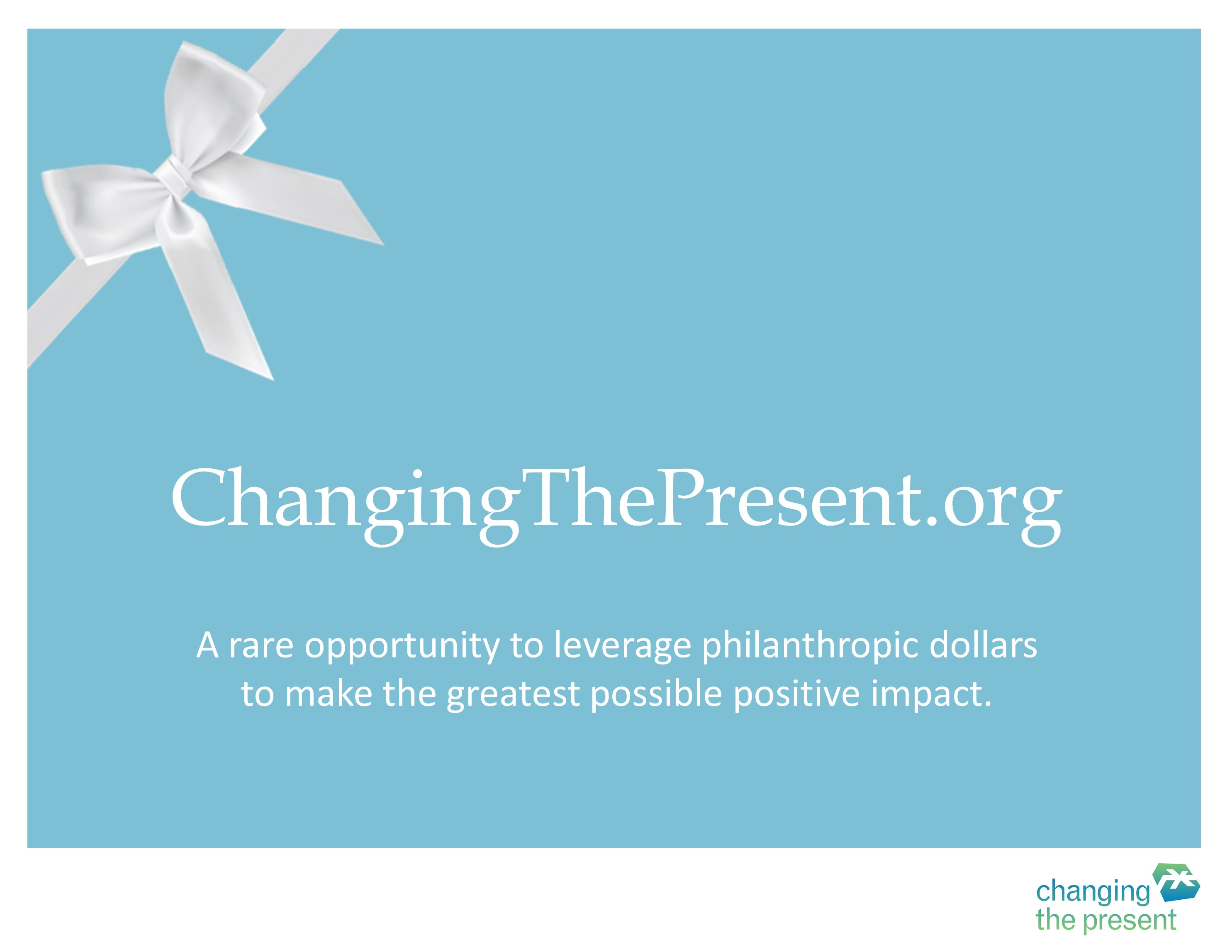 ChangingThePresent.org

A rare opportunity to leverage philanthropic dollars to make the greatest possible positive impact.

changing
the present